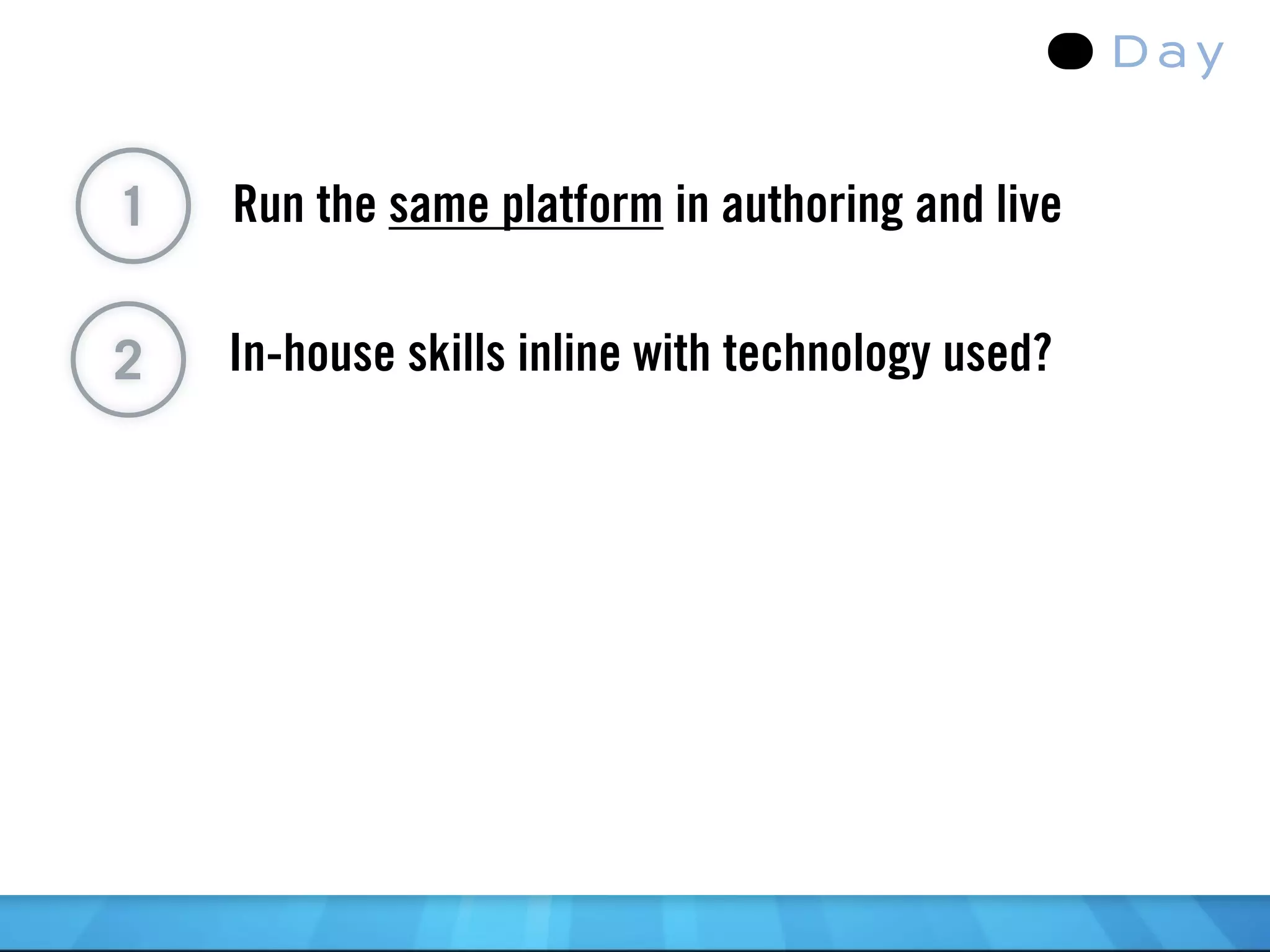 Day

1 Run the same platform in authoring and live

2 In-house skills inline with technology used?